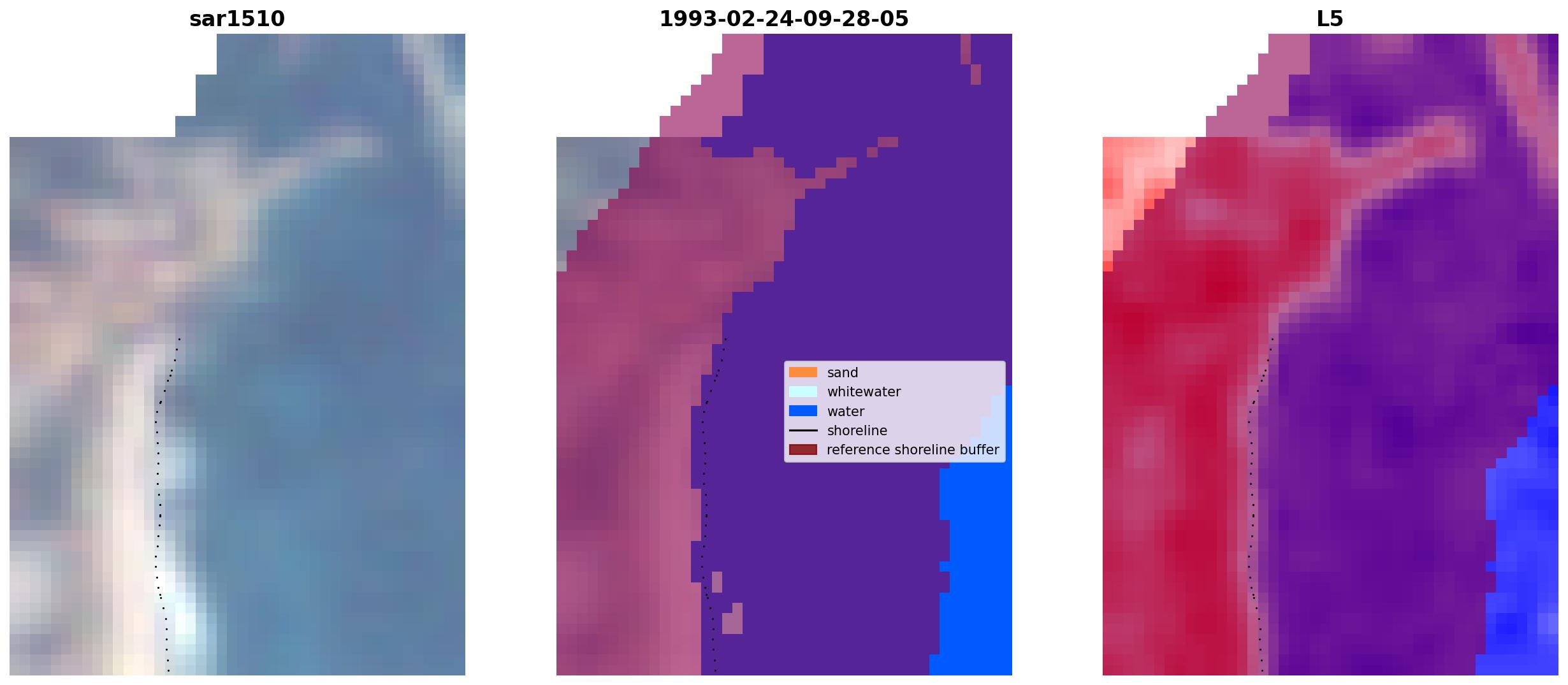 sar1510

1993-02-24-09-28-05

sand
whitewater
water
shoreline
reference shoreline buffer

L5